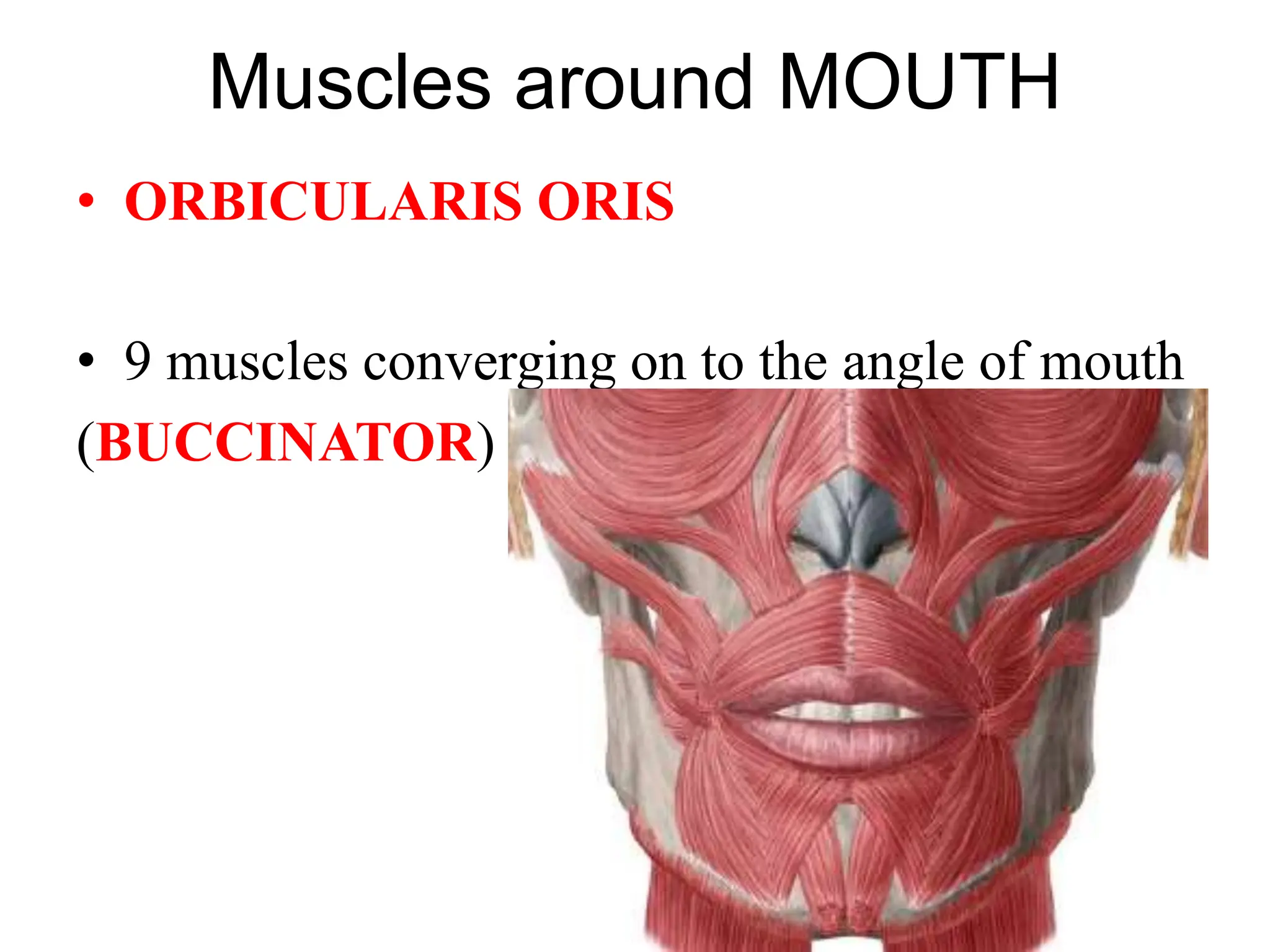 Muscles around MOUTH

• ORBICULARIS ORIS

• 9 muscles converging on to the angle of mouth (BUCCINATOR)